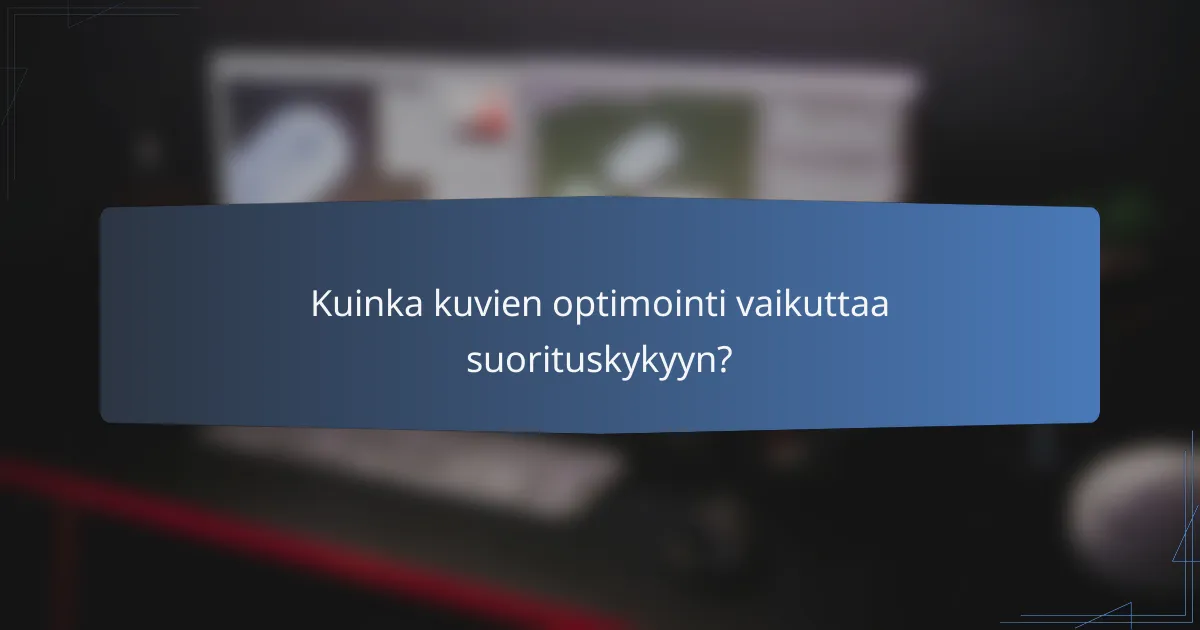 Kuinka kuvien optimointi vaikuttaa suorituskykyyn?